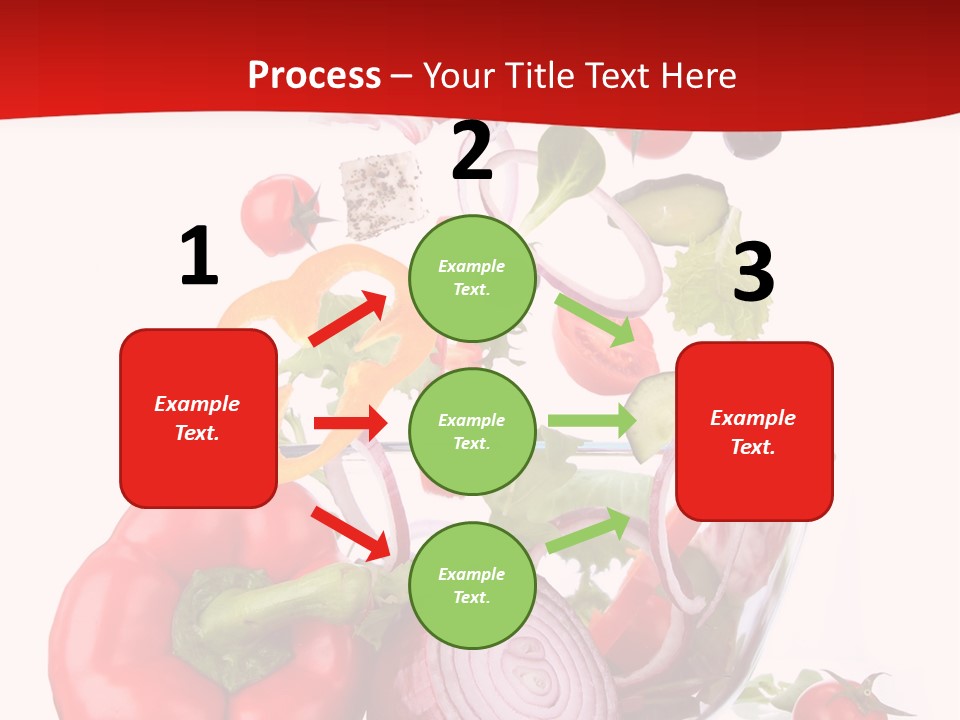 Process – Your Title Text Here

1

Example Text.

2

Example Text.

Example Text.

Example Text.

3

Example Text.